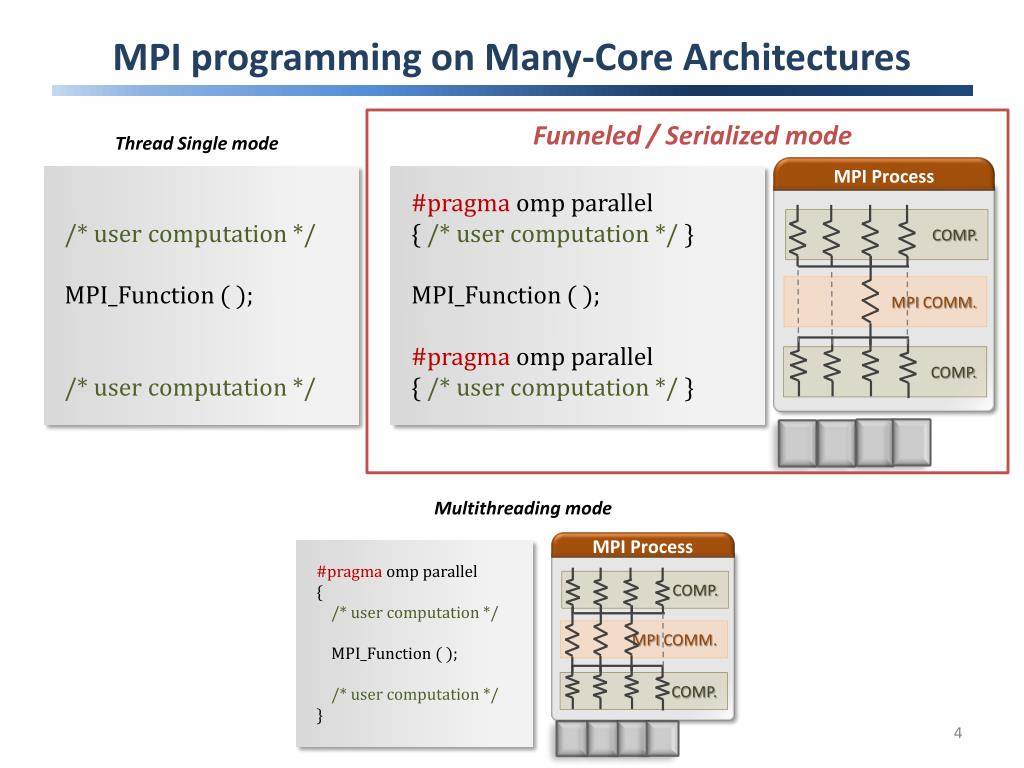 MPI programming on Many-Core Architectures

Thread Single mode

/* user computation */

MPI_Function ( );

/* user computation */

Funneled / Serialized mode

#pragma omp parallel
{ /* user computation */ }

MPI_Function ( );

#pragma omp parallel
{ /* user computation */ }

MPI Process

COMP.

MPI COMM.

COMP.

Multithreading mode

#pragma omp parallel
{
/* user computation */

MPI_Function ( );

/* user computation */
}

MPI Process

COMP.

MPI COMM.

COMP.

4